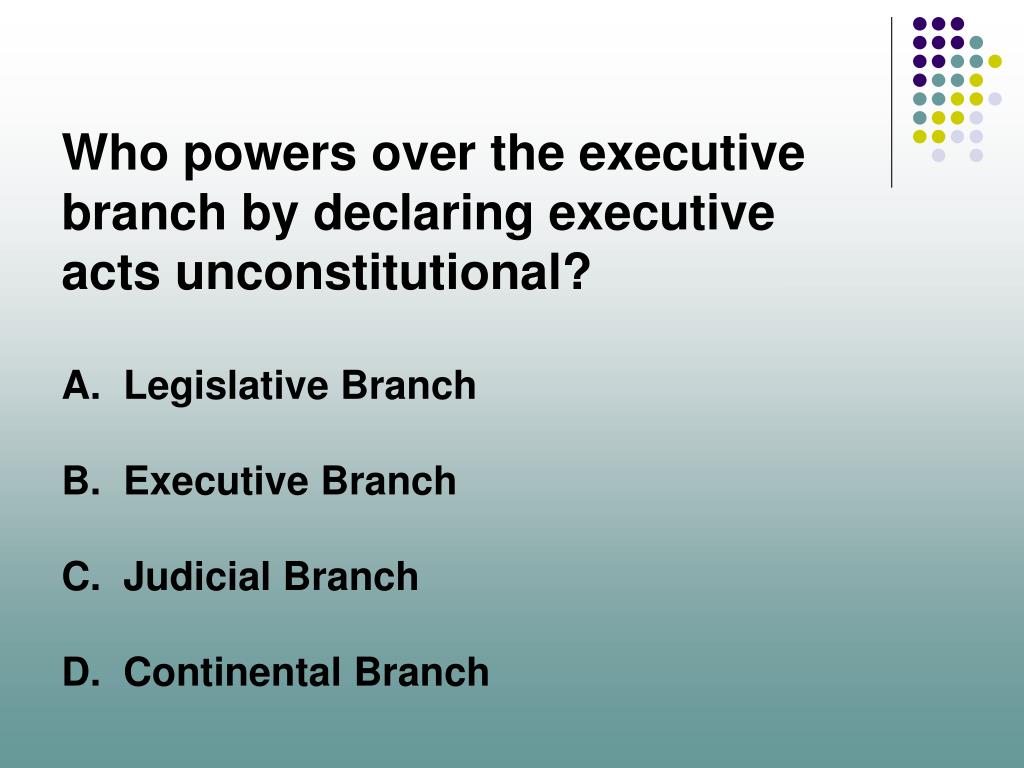 Who powers over the executive branch by declaring executive acts unconstitutional?

A. Legislative Branch

B. Executive Branch

C. Judicial Branch

D. Continental Branch